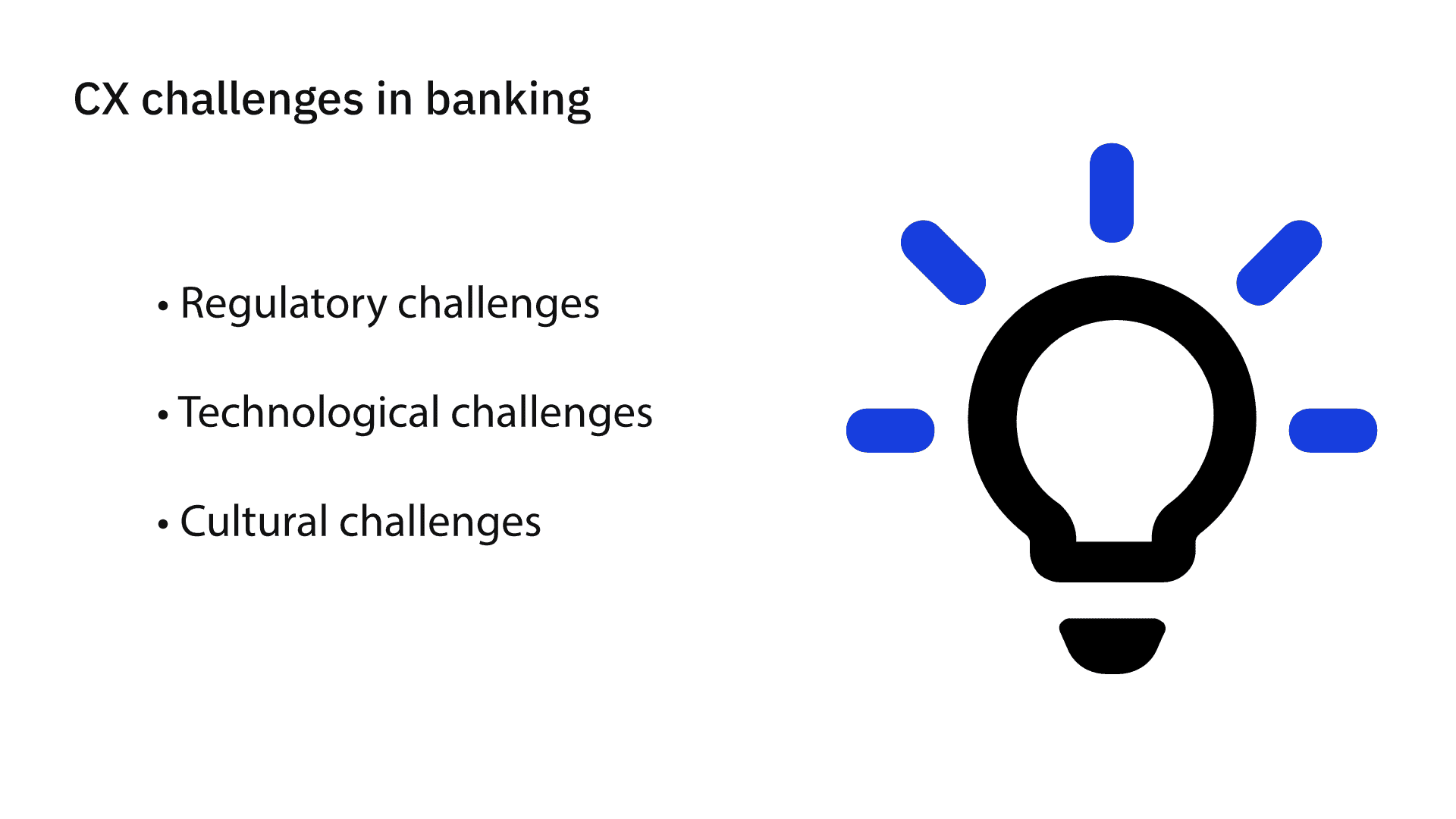 CX challenges in banking

• Regulatory challenges

• Technological challenges

• Cultural challenges